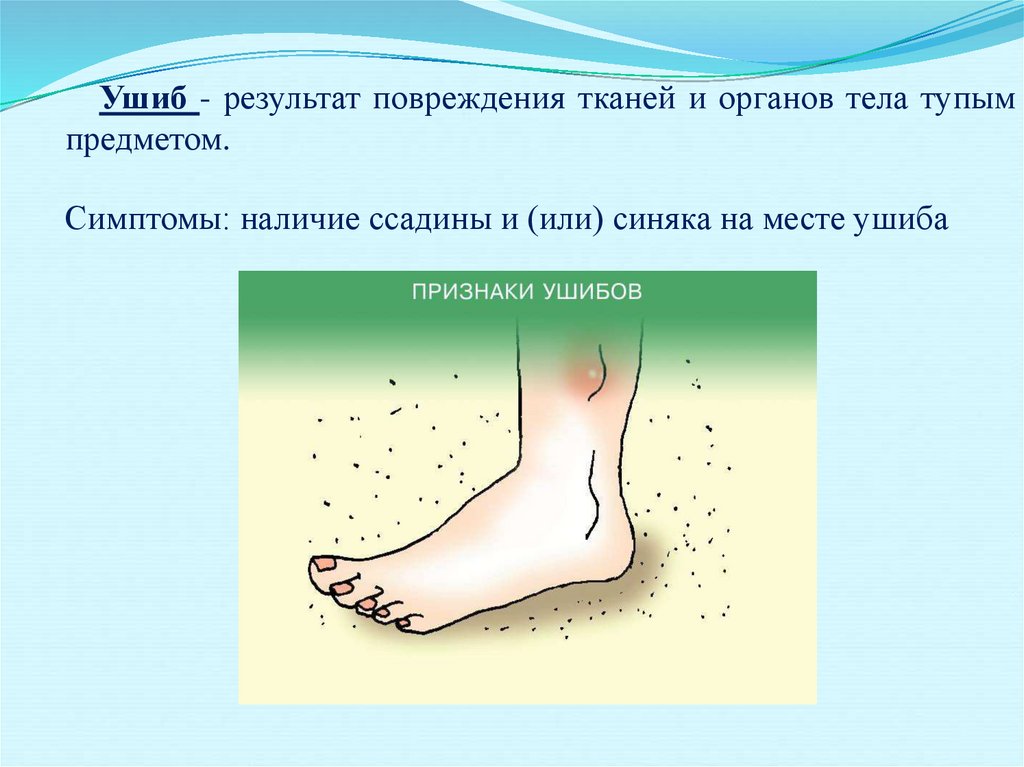 Ушиб - результат повреждения тканей и органов тела тупым предметом.

Симптомы: наличие ссадины и (или) синяка на месте ушиба

ПРИЗНАКИ УШИБОВ